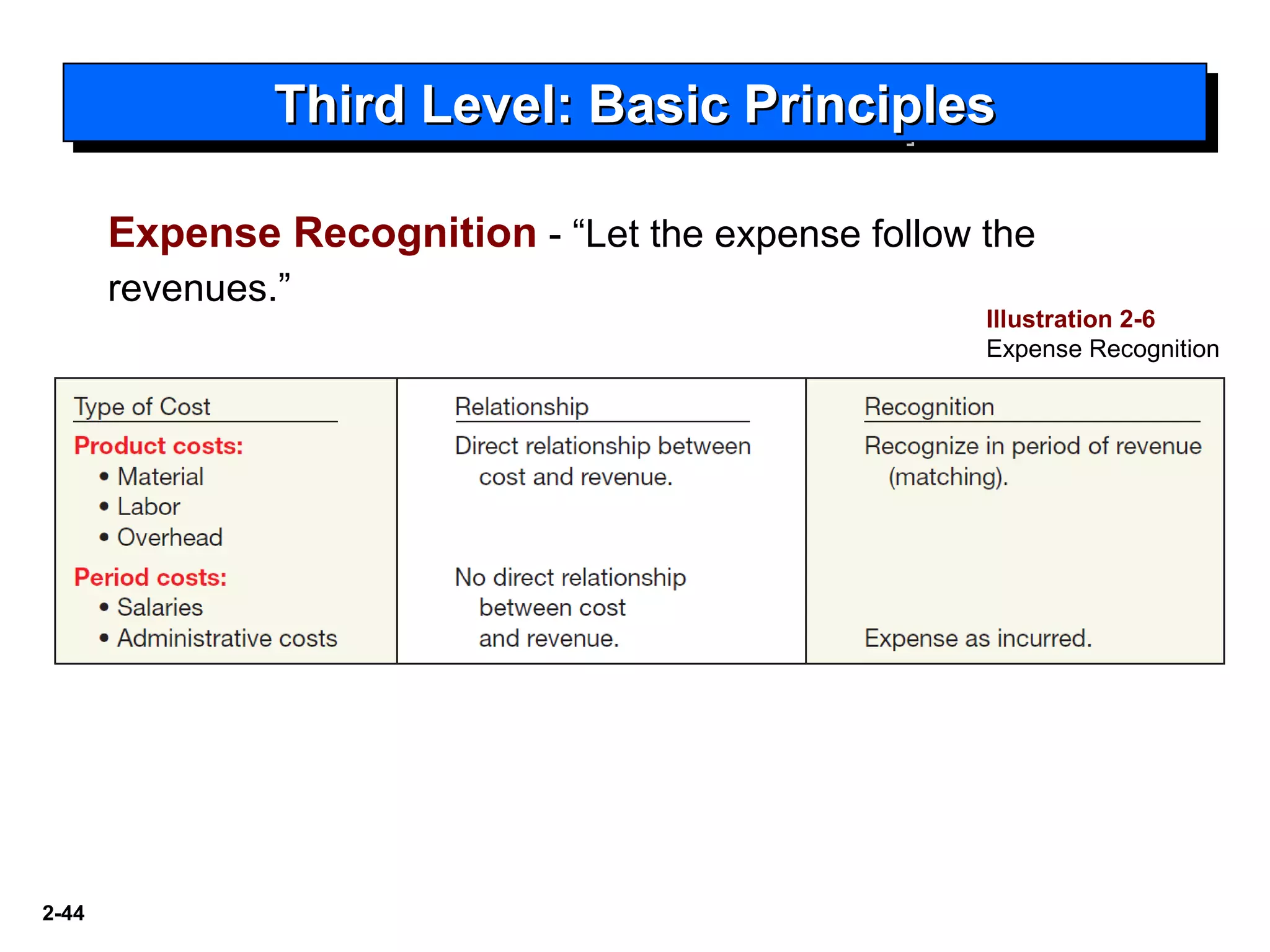 Third Level: Basic Principles

Expense Recognition - “Let the expense follow the revenues.”

Illustration 2-6
Expense Recognition

| Type of Cost | Relationship | Recognition |
|---|---|---|
| Product costs: • Material • Labor • Overhead | Direct relationship between cost and revenue. | Recognize in period of revenue (matching). |
| Period costs: • Salaries • Administrative costs | No direct relationship between cost and revenue. | Expense as incurred. |

2-44